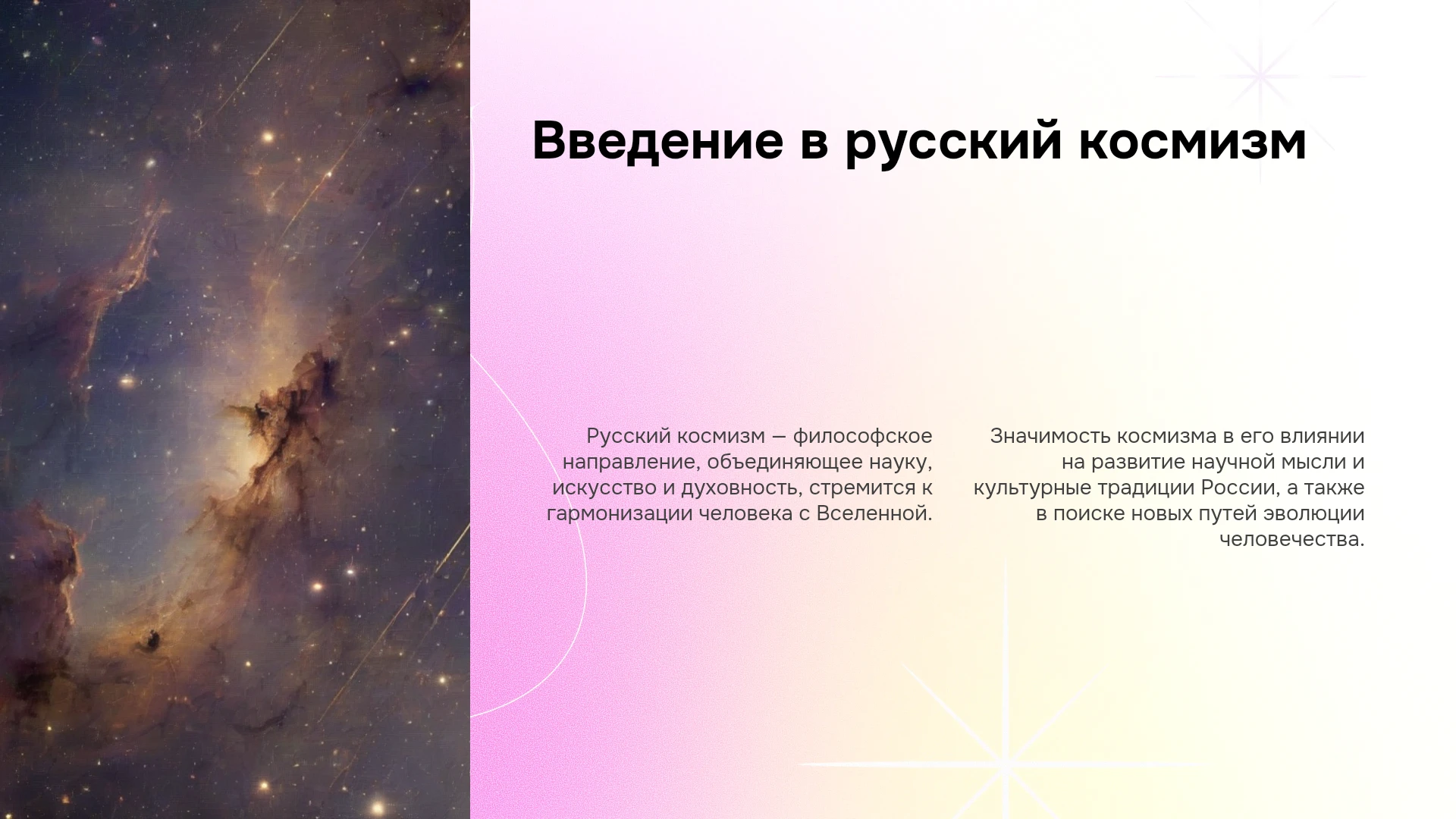 Введение в русский космизм

Русский космизм — философское направление, объединяющее науку, искусство и духовность, стремится к гармонизации человека с Вселенной.

Значимость космизма в его влиянии на развитие научной мысли и культурные традиции России, а также в поиске новых путей эволюции человечества.